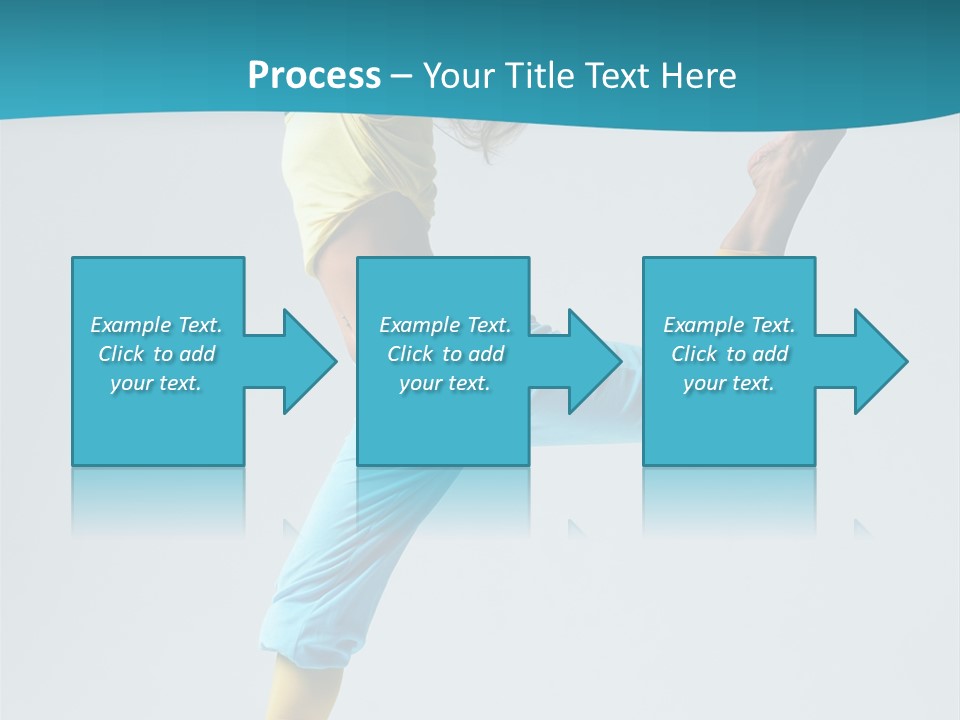 Process – Your Title Text Here

Example Text. Click to add your text.

Example Text. Click to add your text.

Example Text. Click to add your text.